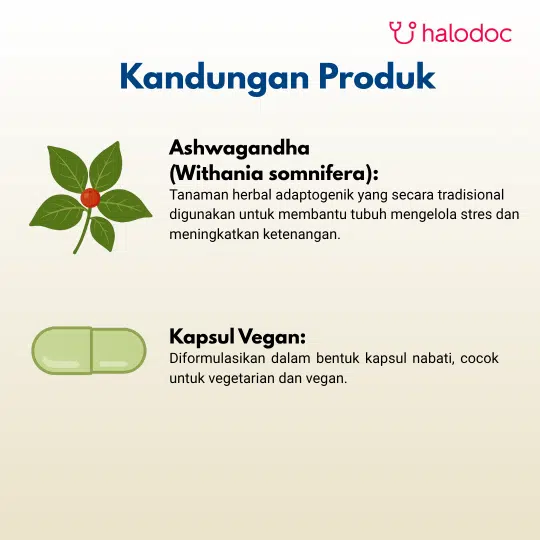 halodoc

Kandungan Produk

Ashwagandha (Withania somnifera):
Tanaman herbal adaptogenik yang secara tradisional digunakan untuk membantu tubuh mengelola stres dan meningkatkan ketenangan.

Kapsul Vegan:
Diformulasikan dalam bentuk kapsul nabati, cocok untuk vegetarian dan vegan.